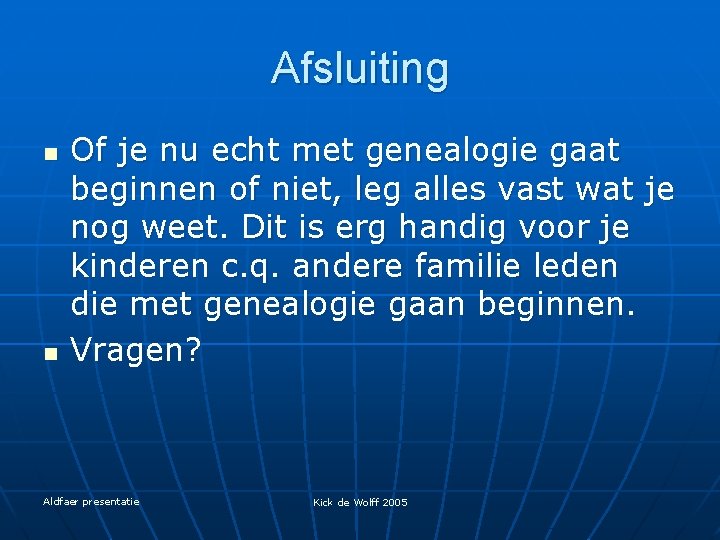 Afsluiting

- Of je nu echt met genealogie gaat beginnen of niet, leg alles vast wat je nog weet. Dit is erg handig voor je kinderen c.q. andere familie leden die met genealogie gaan beginnen.
- Vragen?

Aldfaer presentatie

Kick de Wolff 2005